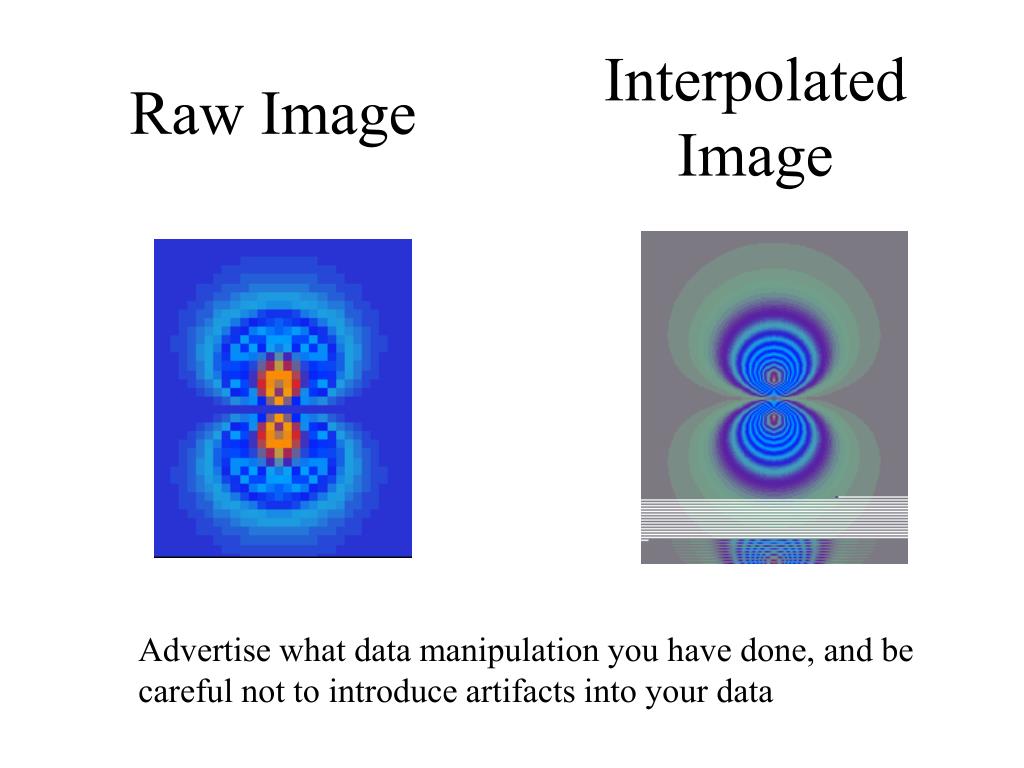 Raw Image

Interpolated Image

Advertise what data manipulation you have done, and be careful not to introduce artifacts into your data